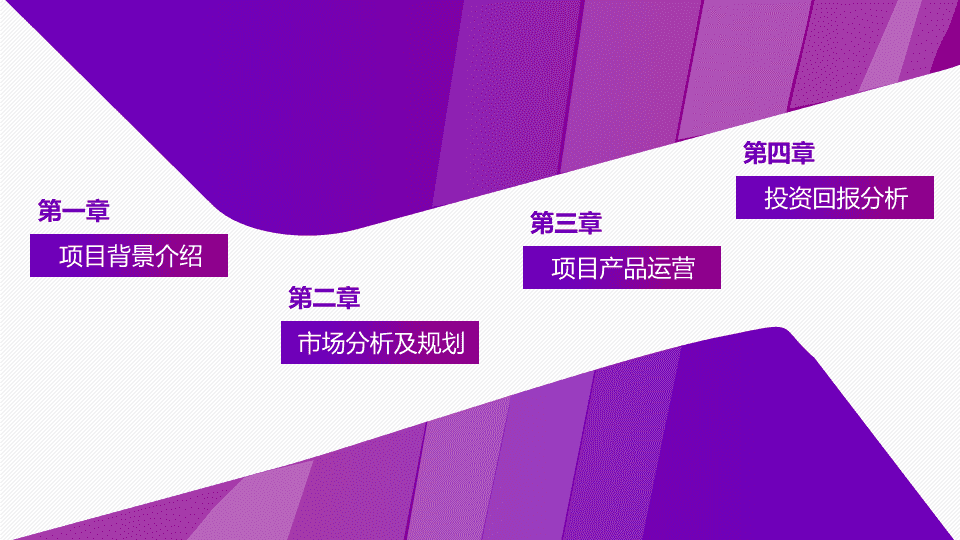 第一章
项目背景介绍

第二章
市场分析及规划

第三章
项目产品运营

第四章
投资回报分析